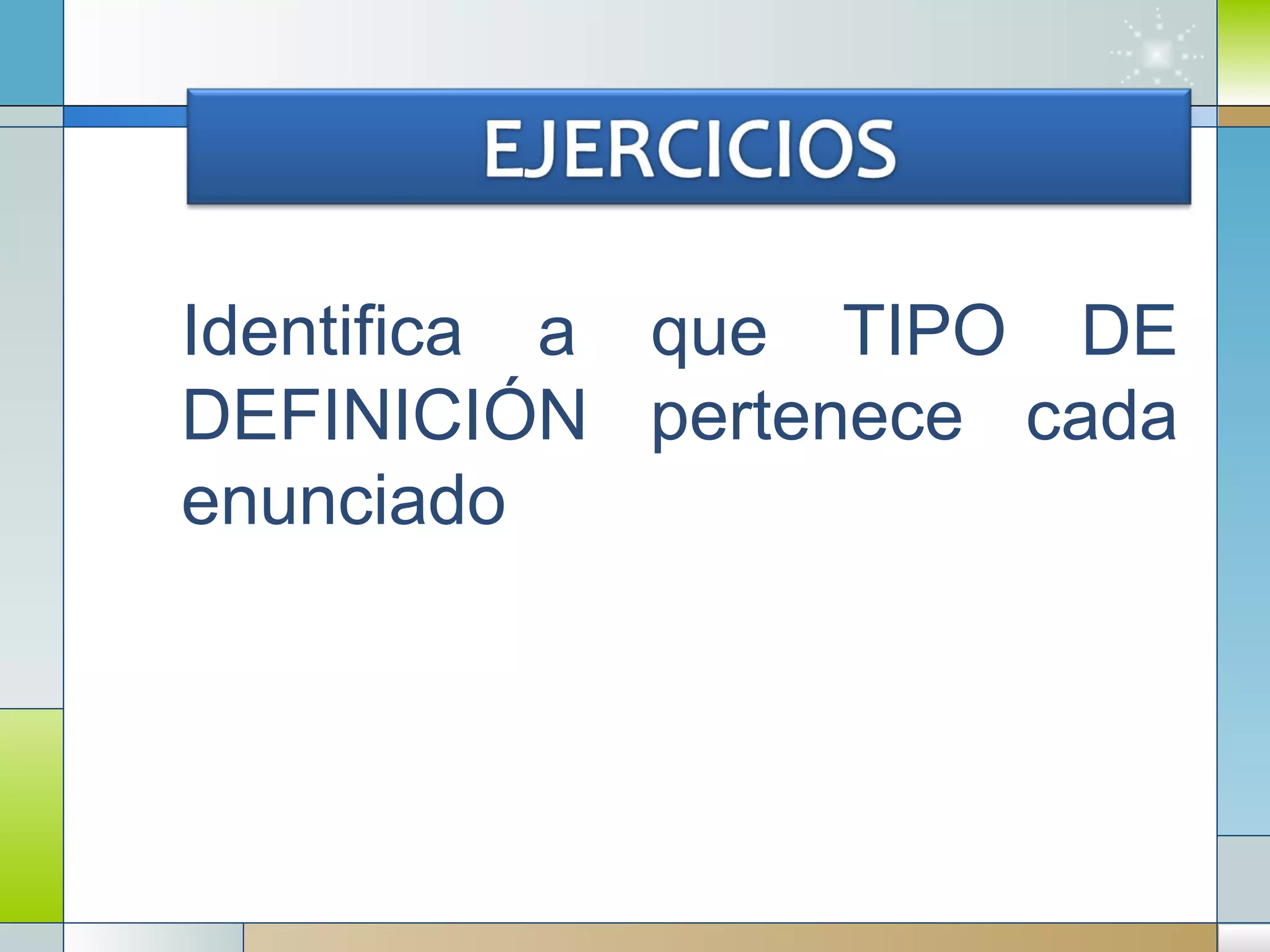 EJERCICIOS

Identifica a que TIPO DE DEFINICIÓN pertenece cada enunciado